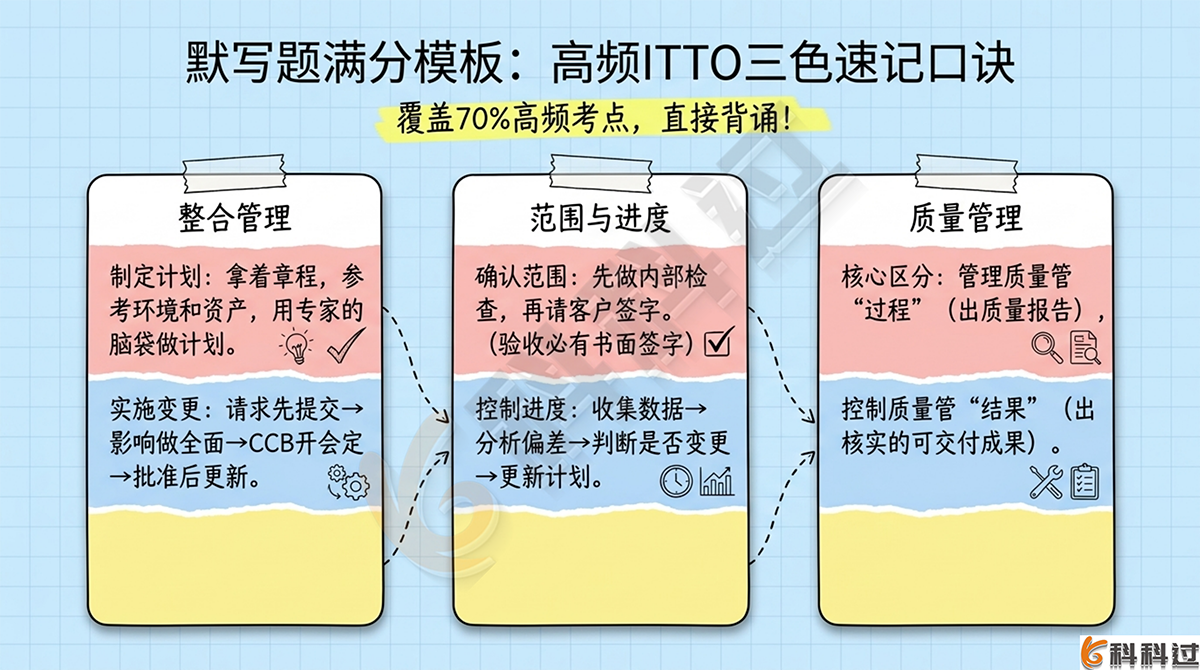 默写题满分模板：高频ITTO三色速记口诀

覆盖70%高频考点，直接背诵！

整合管理

制定计划：拿着章程，参考环境和资产，用专家的脑袋做计划。

实施变更：请求先提交→影响做全面→CCB开会定→批准后更新。

范围与进度

确认范围：先做内部检查，再请客户签字。（验收必有书面签字）

控制进度：收集数据→分析偏差→判断是否变更→更新计划。

质量管理

核心区分：管理质量管“过程”（出质量报告），

控制质量管“结果”（出核实的可交付成果）。

科科过